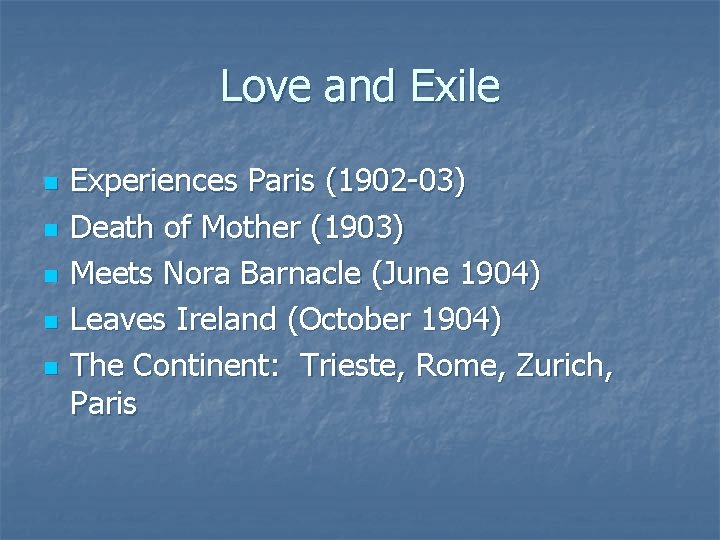 Love and Exile

- Experiences Paris (1902-03)
- Death of Mother (1903)
- Meets Nora Barnacle (June 1904)
- Leaves Ireland (October 1904)
- The Continent: Trieste, Rome, Zurich, Paris